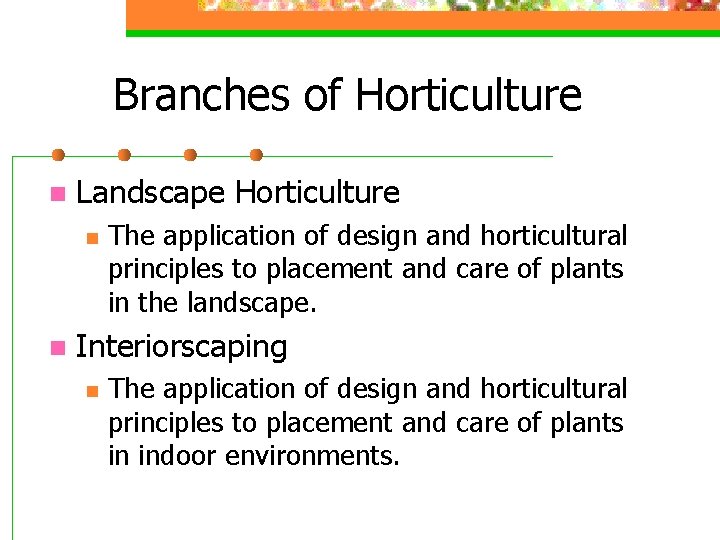 Branches of Horticulture

Landscape Horticulture

The application of design and horticultural principles to placement and care of plants in the landscape.

Interiorscaping

The application of design and horticultural principles to placement and care of plants in indoor environments.